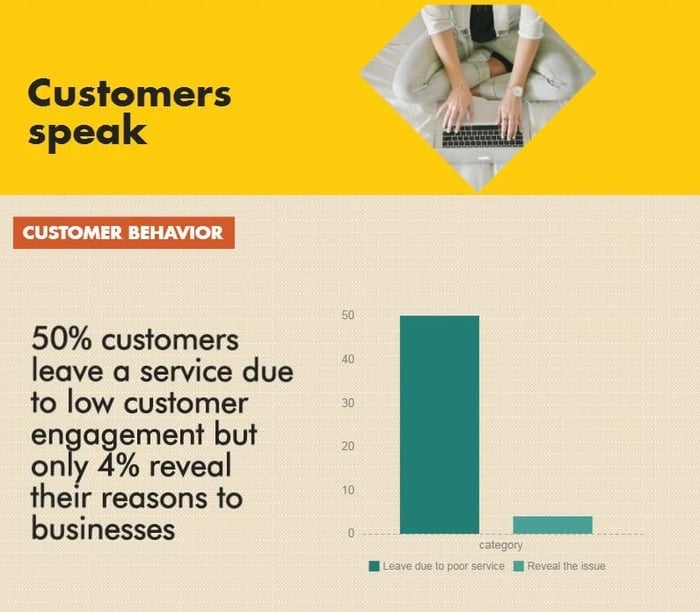 Customers speak

CUSTOMER BEHAVIOR

50% customers leave a service due to low customer engagement but only 4% reveal their reasons to businesses

50
40
30
20
10
0
category
Leave due to poor service
Reveal the issue